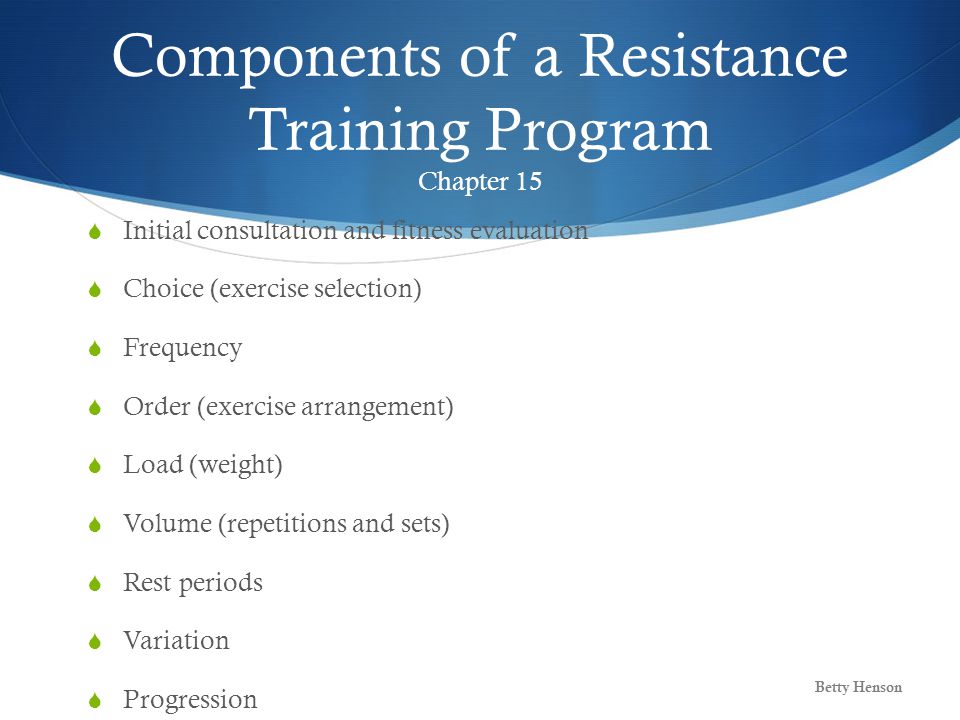 Components of a Resistance Training Program
Chapter 15

Initial consultation and fitness evaluation

Choice (exercise selection)

Frequency

Order (exercise arrangement)

Load (weight)

Volume (repetitions and sets)

Rest periods

Variation

Progression

Betty Henson